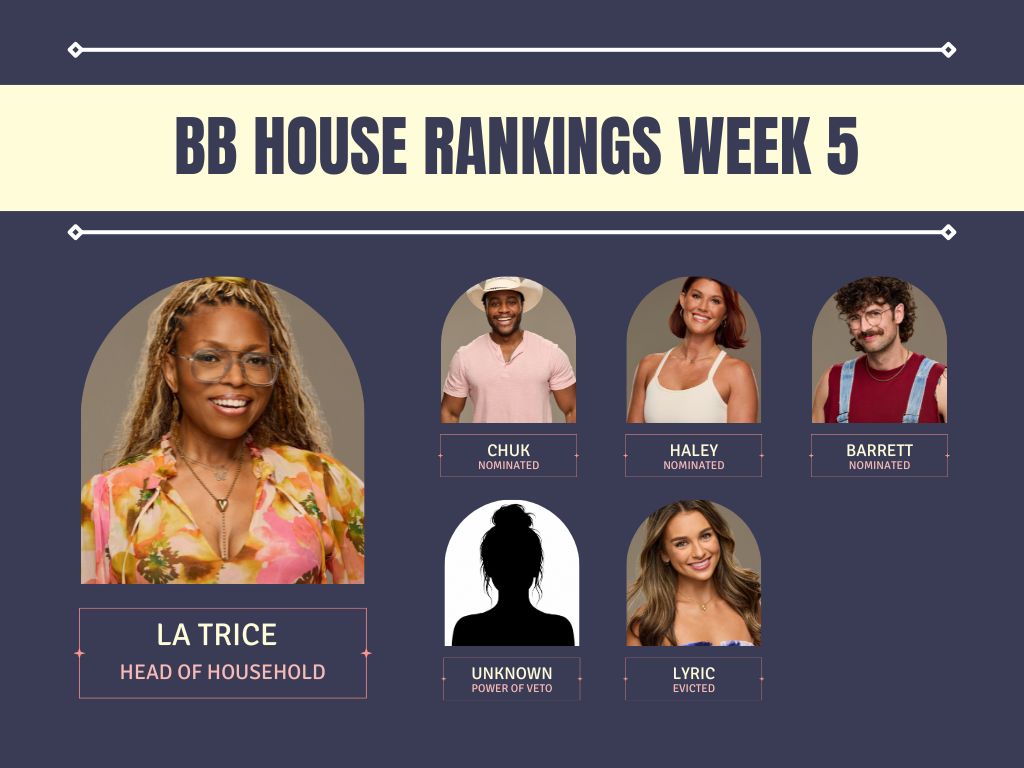 BB HOUSE RANKINGS WEEK 5

LA TRICE
HEAD OF HOUSEHOLD

CHUK
NOMINATED

HALEY
NOMINATED

BARRETT
NOMINATED

UNKNOWN
POWER OF VETO

LYRIC
EVICTED